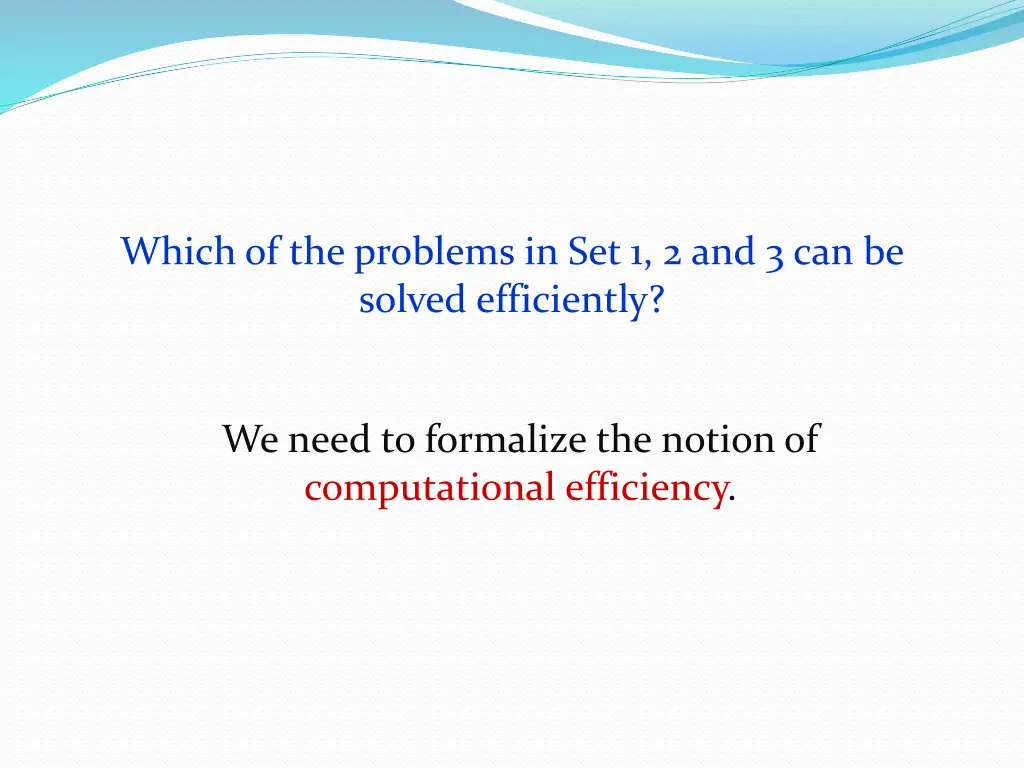 Which of the problems in Set 1, 2 and 3 can be solved efficiently?

We need to formalize the notion of computational efficiency.